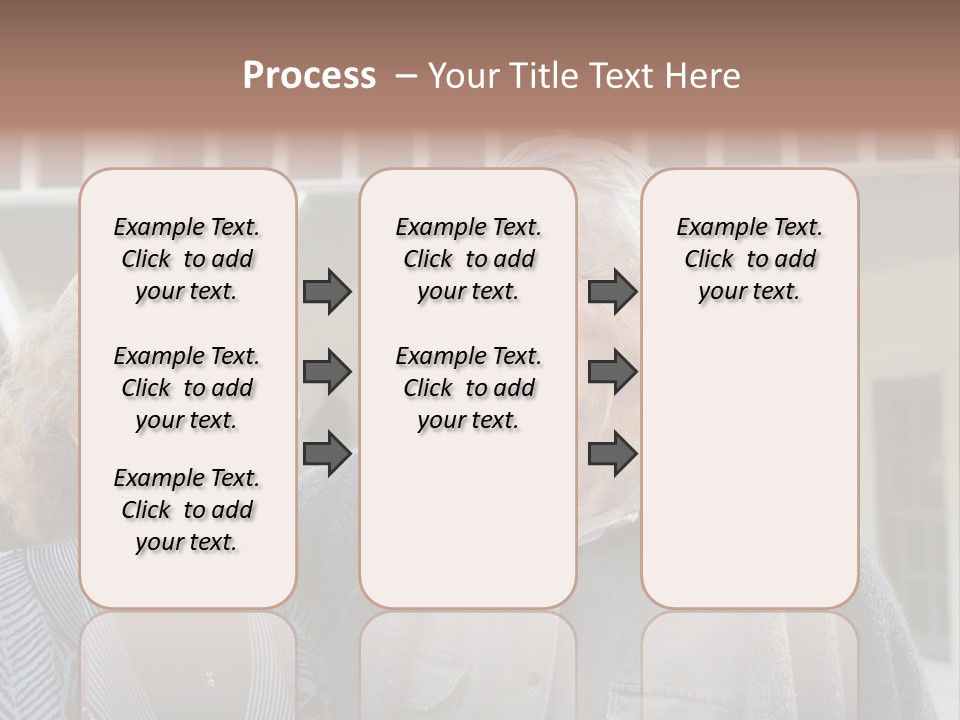 Process – Your Title Text Here

Example Text. Click to add your text.

Example Text. Click to add your text.

Example Text. Click to add your text.

Example Text. Click to add your text.

Example Text. Click to add your text.

Example Text. Click to add your text.